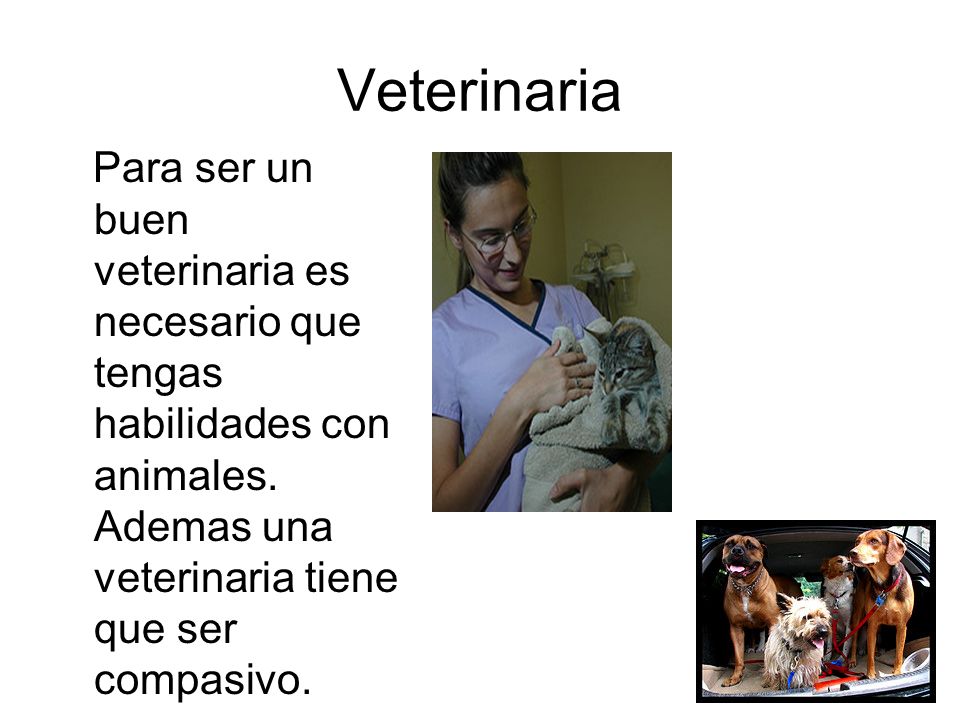 Veterinaria

Para ser un buen veterinaria es necesario que tengas habilidades con animales. Ademas una veterinaria tiene que ser compasivo.